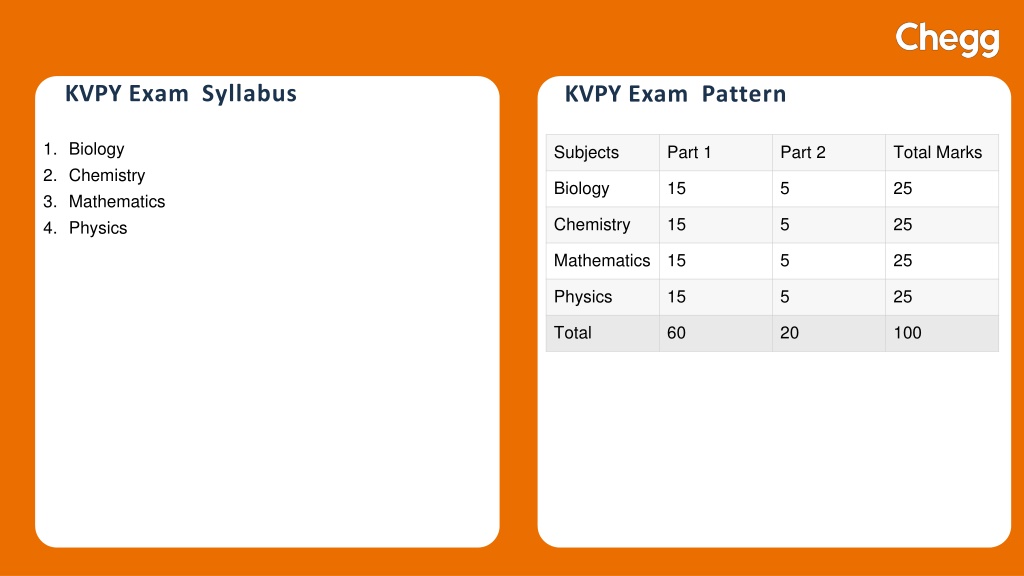 Chegg

KVPY Exam Syllabus

1. Biology
2. Chemistry
3. Mathematics
4. Physics

KVPY Exam Pattern

| Subjects | Part 1 | Part 2 | Total Marks |
|---|---|---|---|
| Biology | 15 | 5 | 25 |
| Chemistry | 15 | 5 | 25 |
| Mathematics | 15 | 5 | 25 |
| Physics | 15 | 5 | 25 |
| Total | 60 | 20 | 100 |